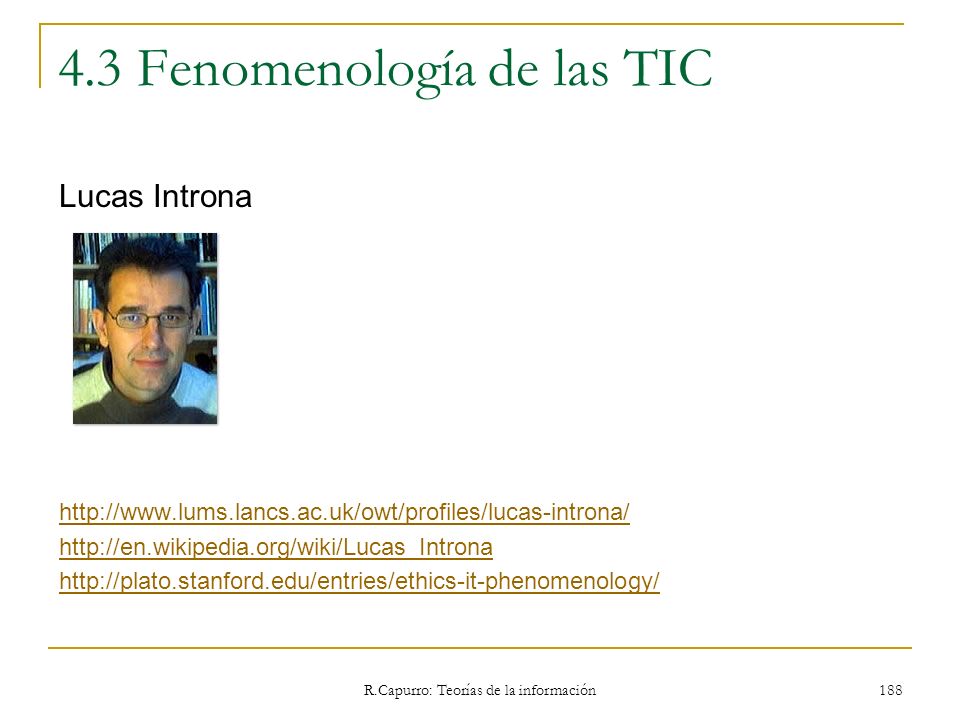 4.3 Fenomenología de las TIC

Lucas Introna

http://www.lums.lancs.ac.uk/owt/profiles/lucas-introna/
http://en.wikipedia.org/wiki/Lucas_Introna
http://plato.stanford.edu/entries/ethics-it-phenomenology/

R.Capurro: Teorías de la información

188